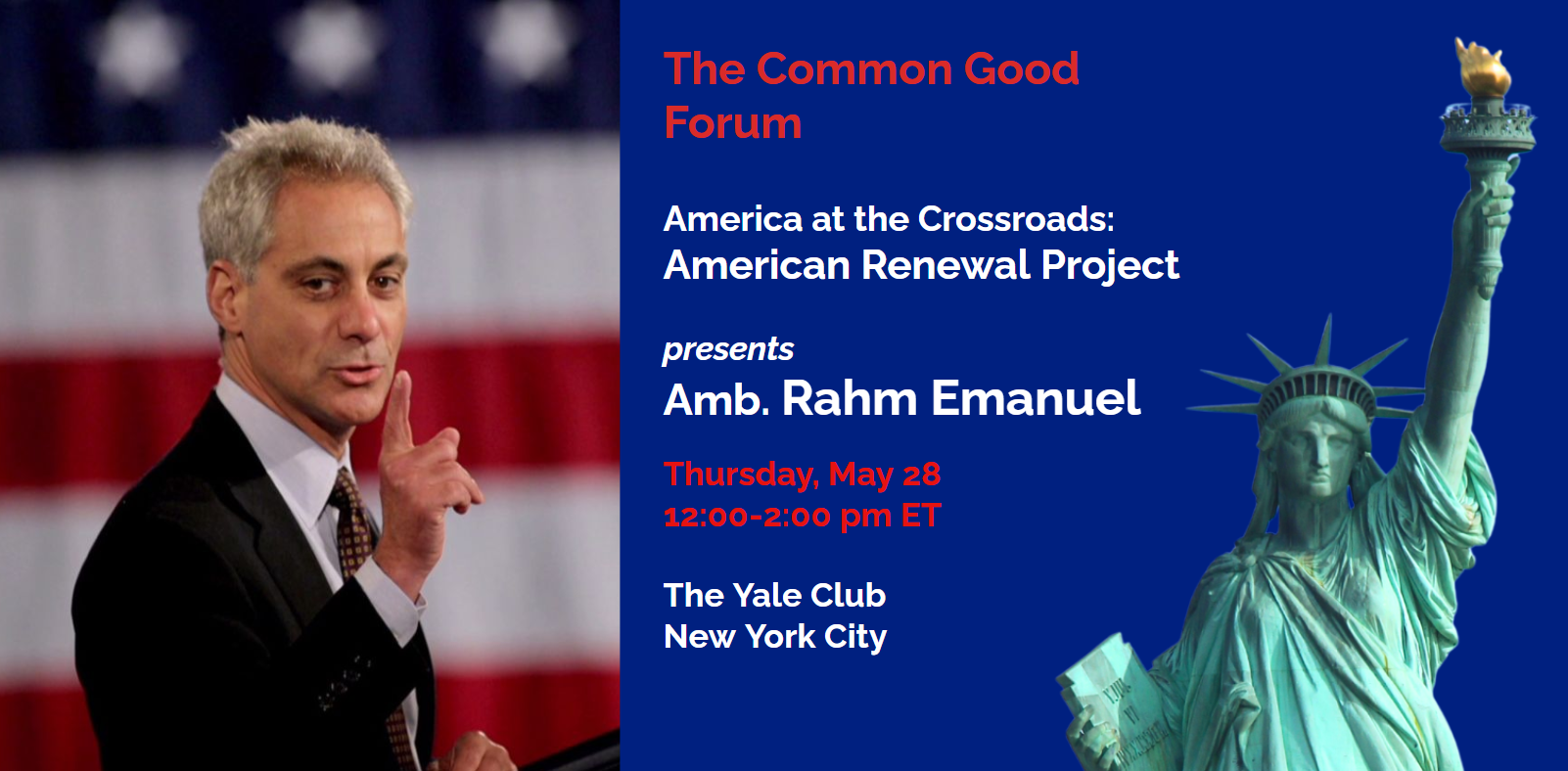 The Common Good Forum

America at the Crossroads:
American Renewal Project

presents
Amb. Rahm Emanuel

Thursday, May 28
12:00-2:00 pm ET

The Yale Club
New York City